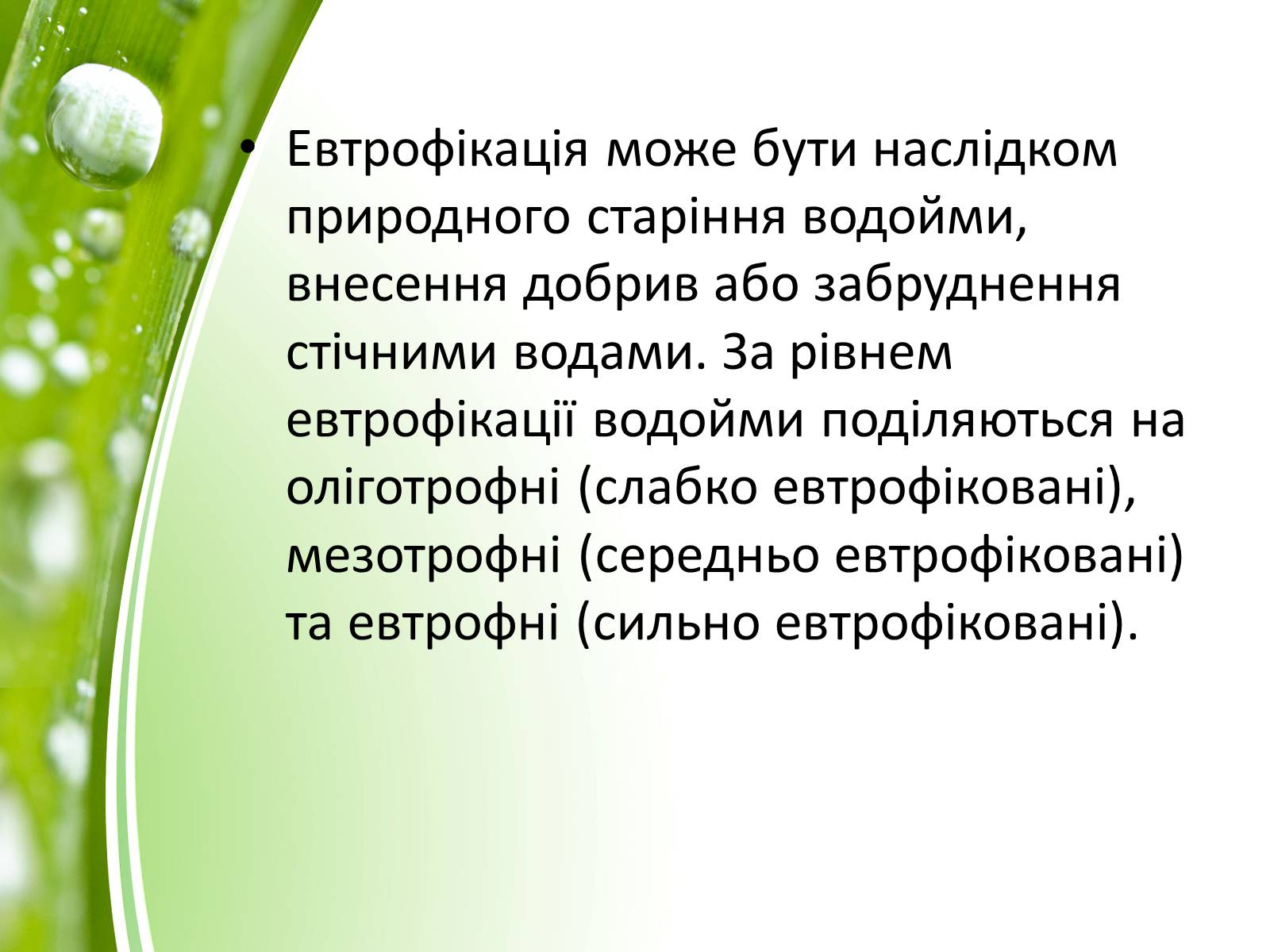 • Евтрофікація може бути наслідком природного старіння водойми, внесення добрив або забруднення стічними водами. За рівнем евтрофікації водойми поділяються на оліготрофні (слабко евтрофіковані), мезотрофні (середньо евтрофіковані) та евтрофні (сильно евтрофіковані).